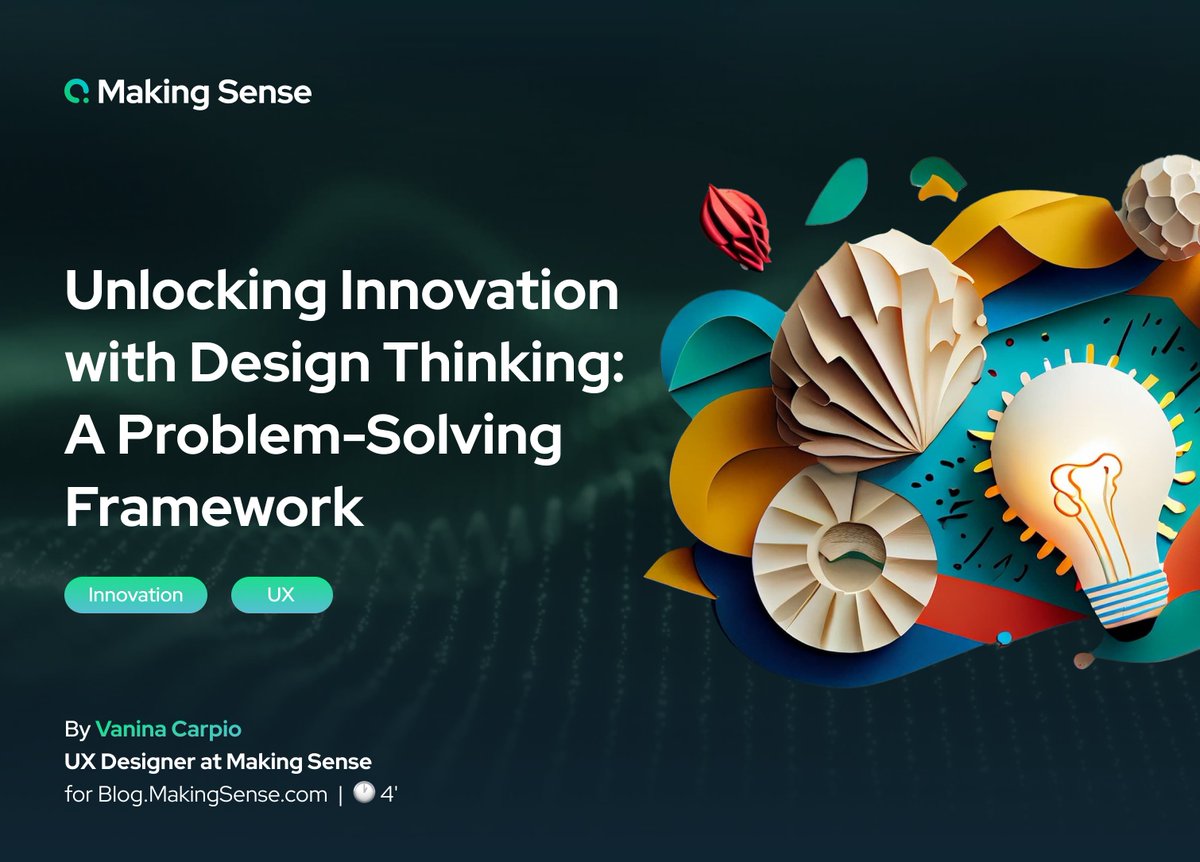 Making Sense

Unlocking Innovation with Design Thinking: A Problem-Solving Framework

Innovation

UX

By Vanina Carpio
UX Designer at Making Sense
for Blog.MakingSense.com | 4'